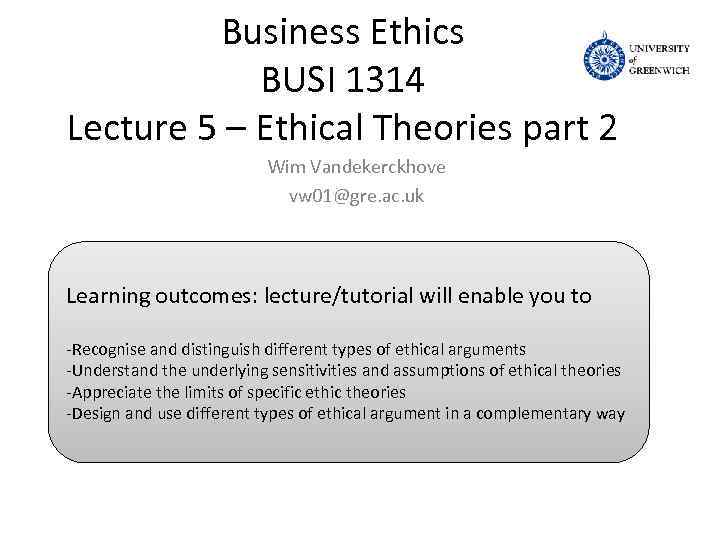 Business Ethics
BUSI 1314
Lecture 5 – Ethical Theories part 2

UNIVERSITY of GREENWICH

Wim Vandekerckhove
vw01@gre.ac.uk

Learning outcomes: lecture/tutorial will enable you to

-Recognise and distinguish different types of ethical arguments
-Understand the underlying sensitivities and assumptions of ethical theories
-Appreciate the limits of specific ethic theories
-Design and use different types of ethical argument in a complementary way